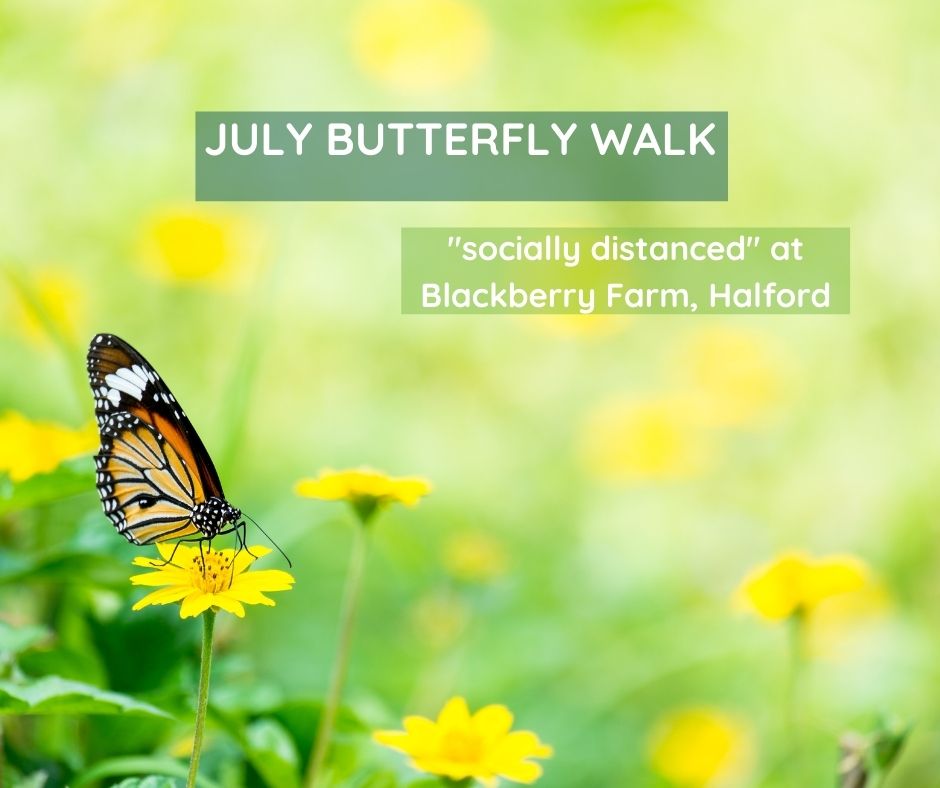 JULY BUTTERFLY WALK

"socially distanced" at Blackberry Farm, Halford